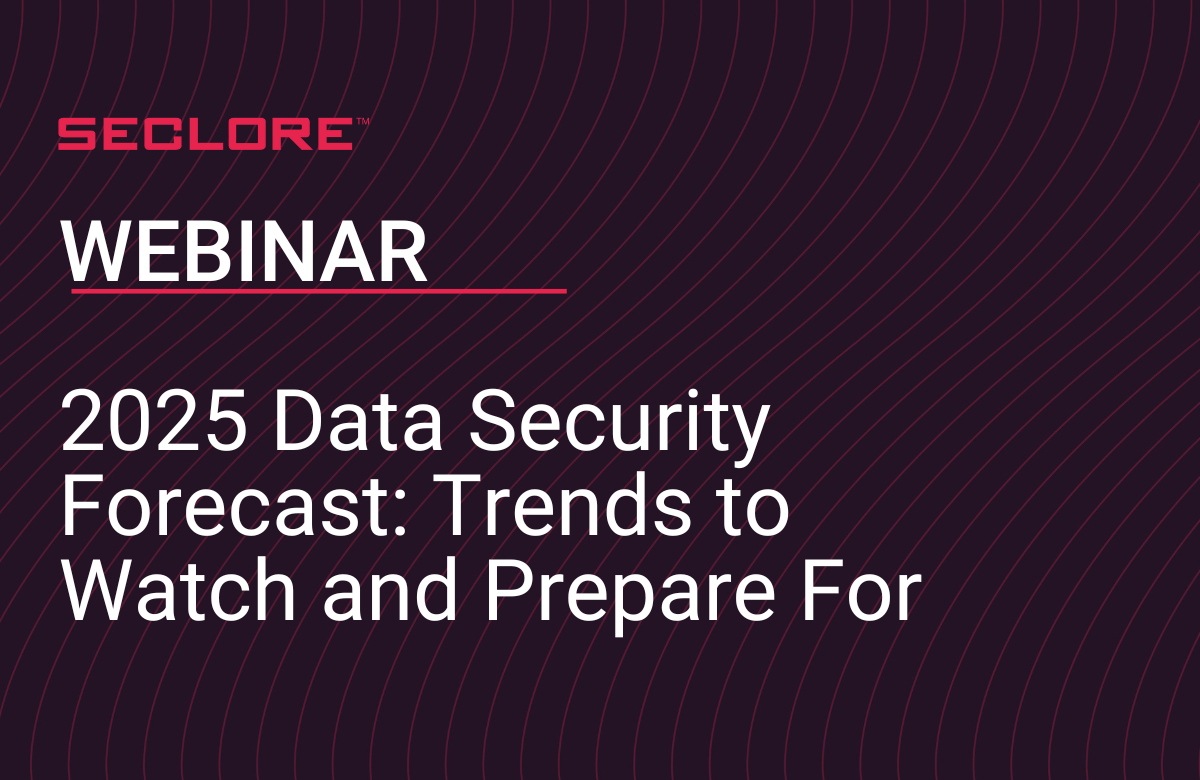 SECLORE™

WEBINAR

2025 Data Security Forecast: Trends to Watch and Prepare For